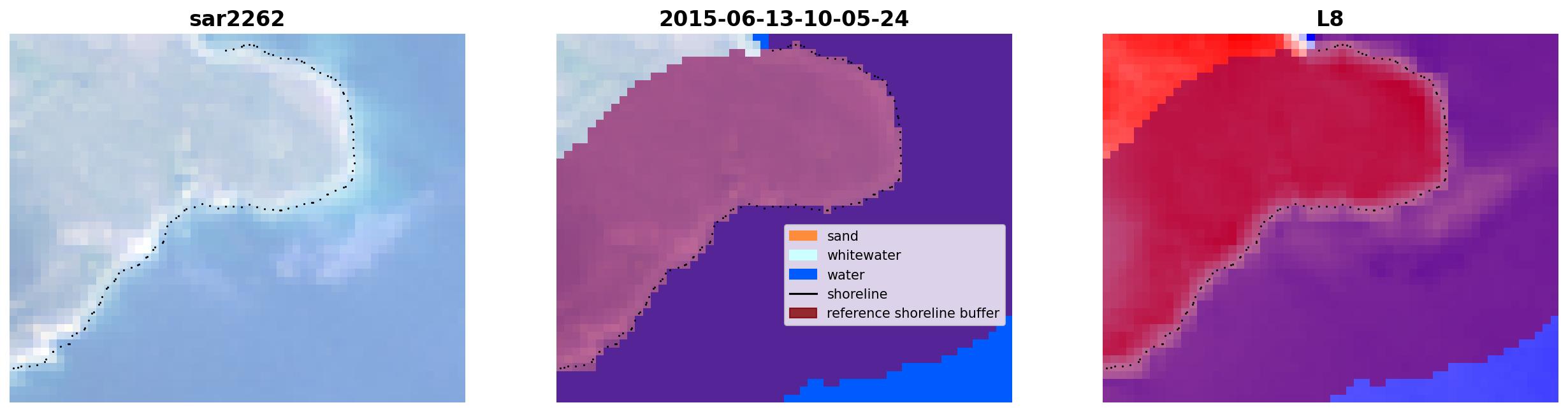 sar2262

2015-06-13-10-05-24

sand
whitewater
water
shoreline
reference shoreline buffer

L8